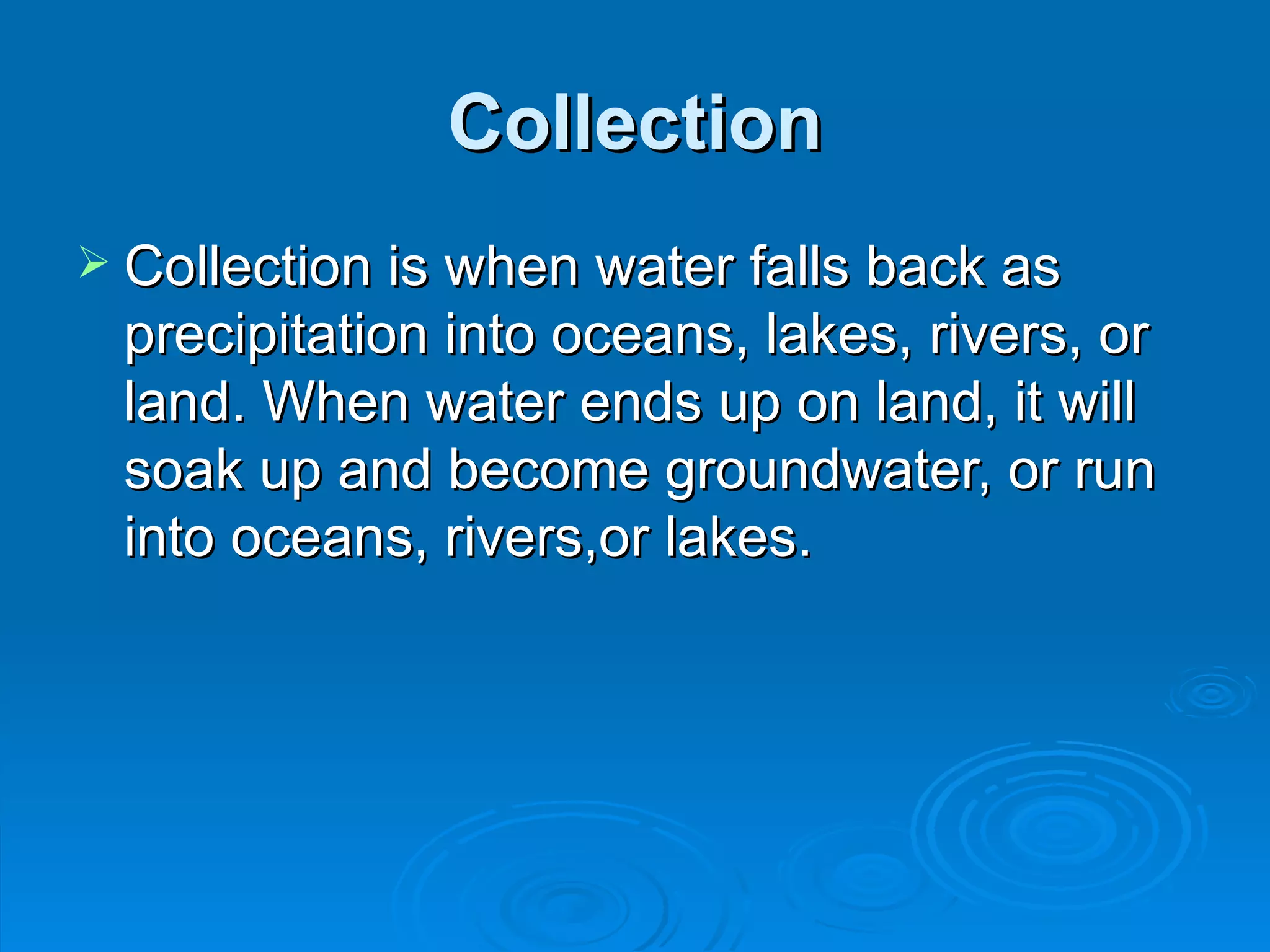 Collection

➢ Collection is when water falls back as precipitation into oceans, lakes, rivers, or land. When water ends up on land, it will soak up and become groundwater, or run into oceans, rivers,or lakes.